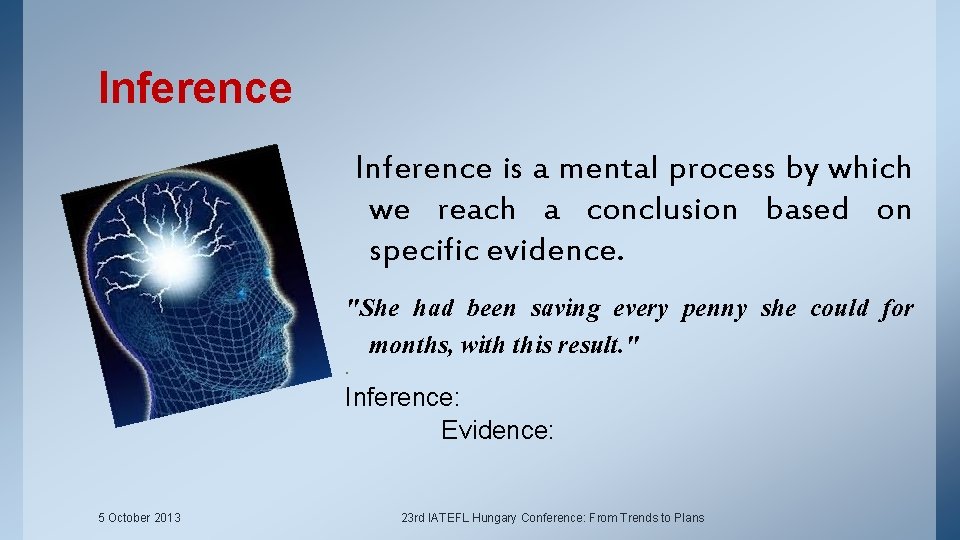 Inference

Inference is a mental process by which we reach a conclusion based on specific evidence.

"She had been saving every penny she could for months, with this result."

.

Inference:

Evidence:

5 October 2013

23rd IATEFL Hungary Conference: From Trends to Plans